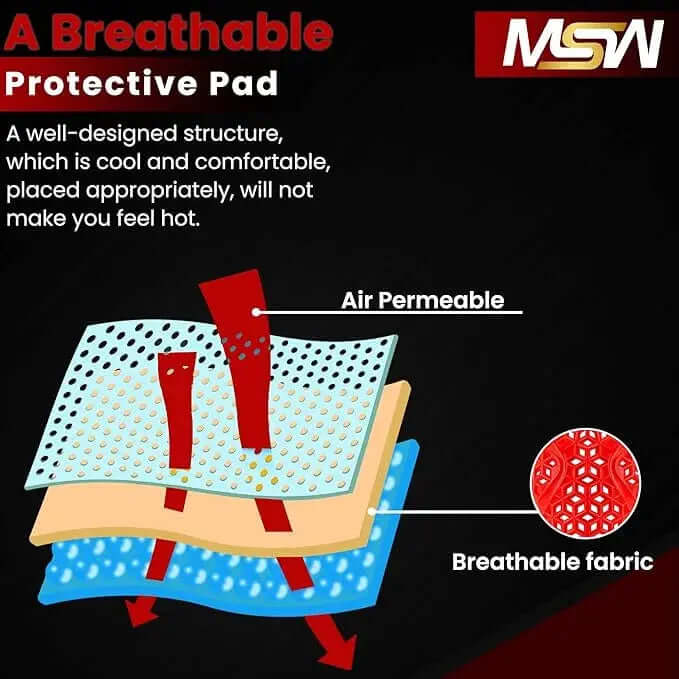 A Breathable
Protective Pad

MSW

A well-designed structure, which is cool and comfortable, placed appropriately, will not make you feel hot.

Air Permeable

Breathable fabric